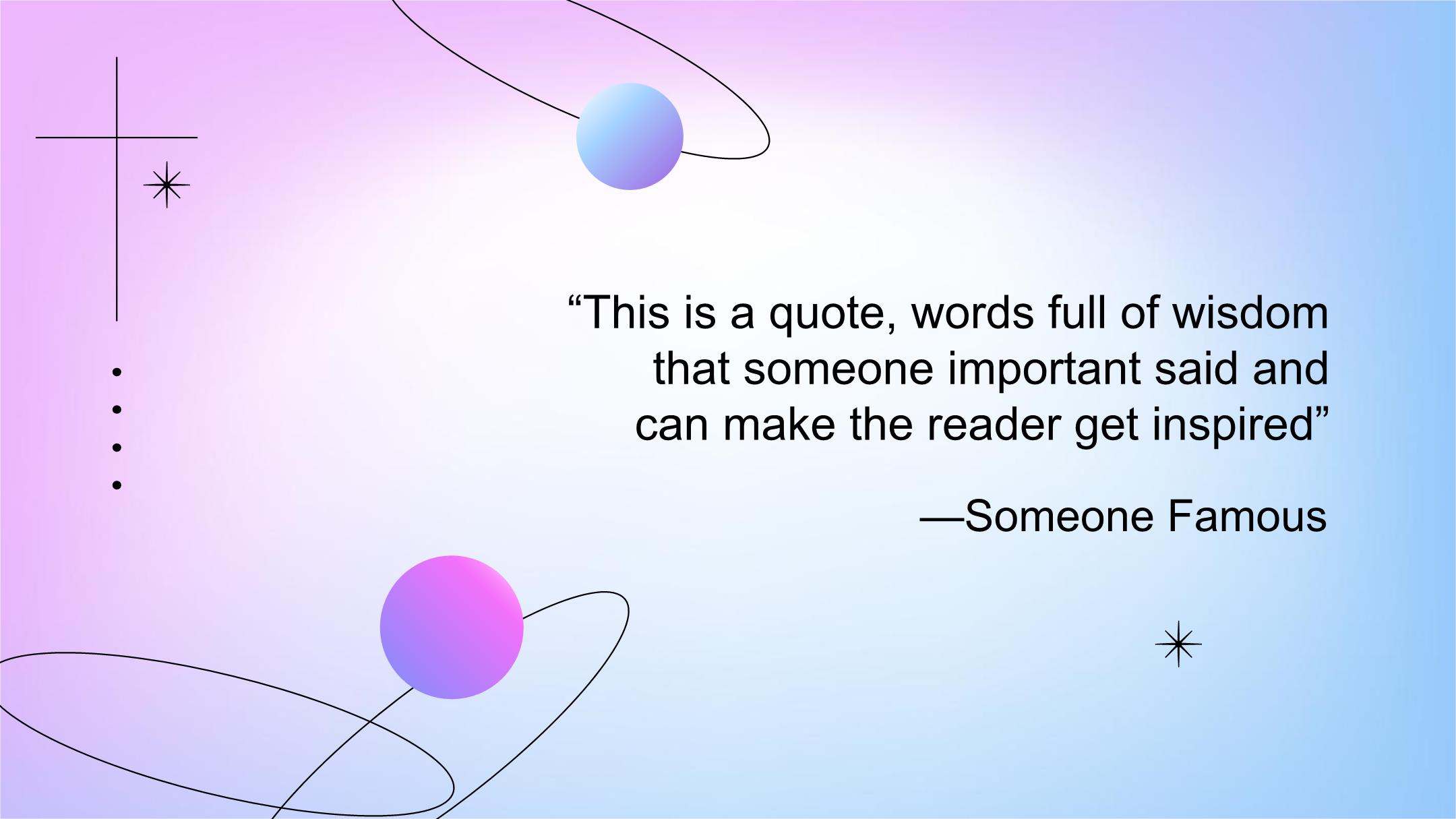 “This is a quote, words full of wisdom that someone important said and can make the reader get inspired”

—Someone Famous